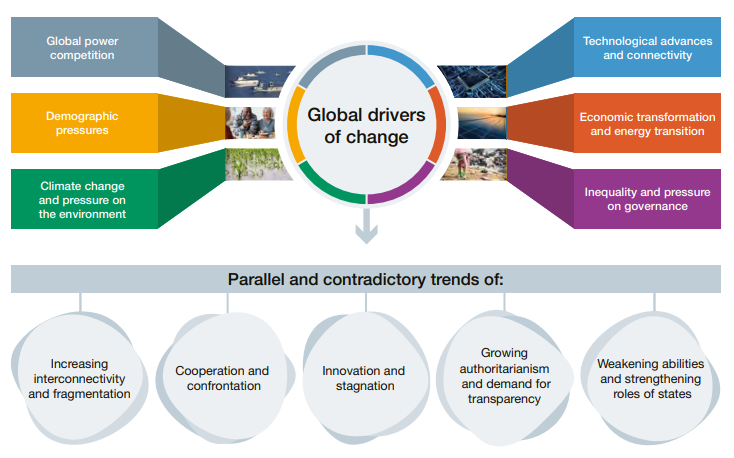 Global power competition

Demographic pressures

Climate change and pressure on the environment

Global drivers of change

Technological advances and connectivity

Economic transformation and energy transition

Inequality and pressure on governance

Parallel and contradictory trends of:

Increasing interconnectivity and fragmentation

Cooperation and confrontation

Innovation and stagnation

Growing authoritarianism and demand for transparency

Weakening abilities and strengthening roles of states